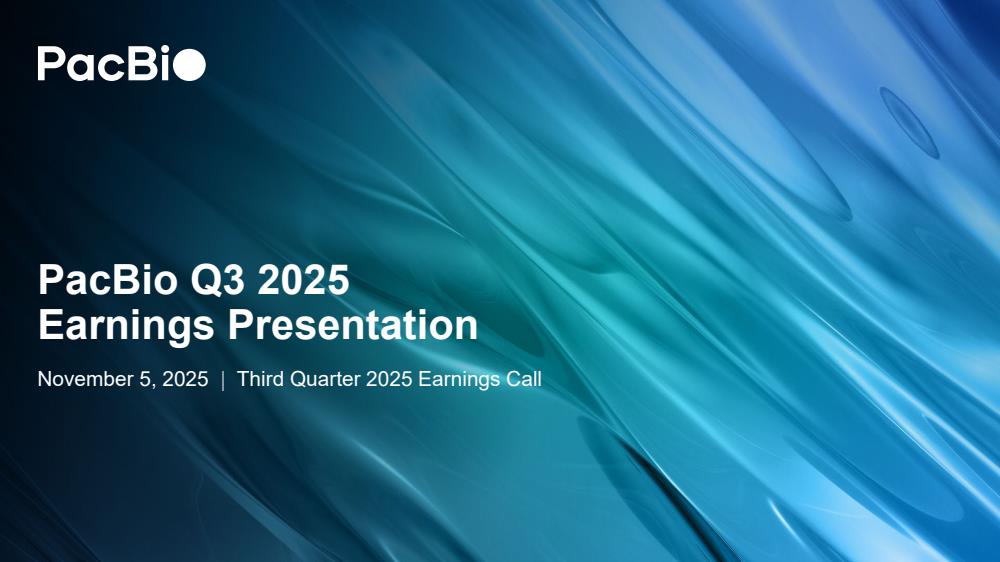 PacBio

PacBio Q3 2025
Earnings Presentation

November 5, 2025 | Third Quarter 2025 Earnings Call